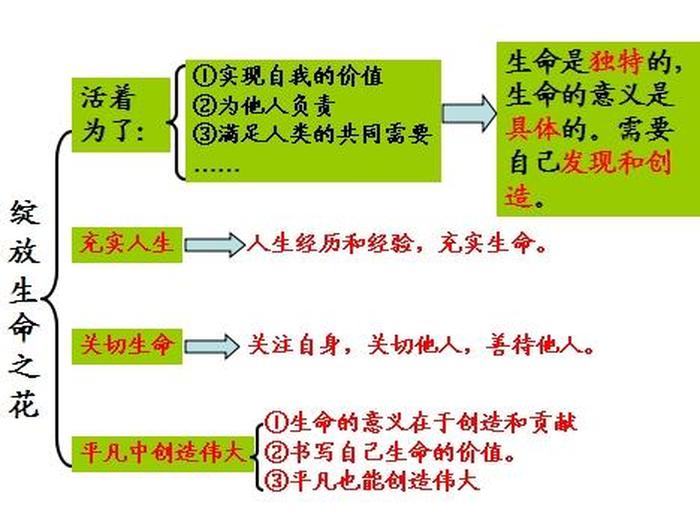 绽放生命之花

活着为了：

①实现自我的价值
②为他人负责
③满足人类的共同需要
……

生命是独特的，生命的意义是具体的。需要自己发现和创造。

充实人生

人生经历和经验，充实生命。

关切生命

关注自身，关切他人，善待他人。

平凡中创造伟大

①生命的意义在于创造和贡献
②书写自己生命的价值。
③平凡也能创造伟大